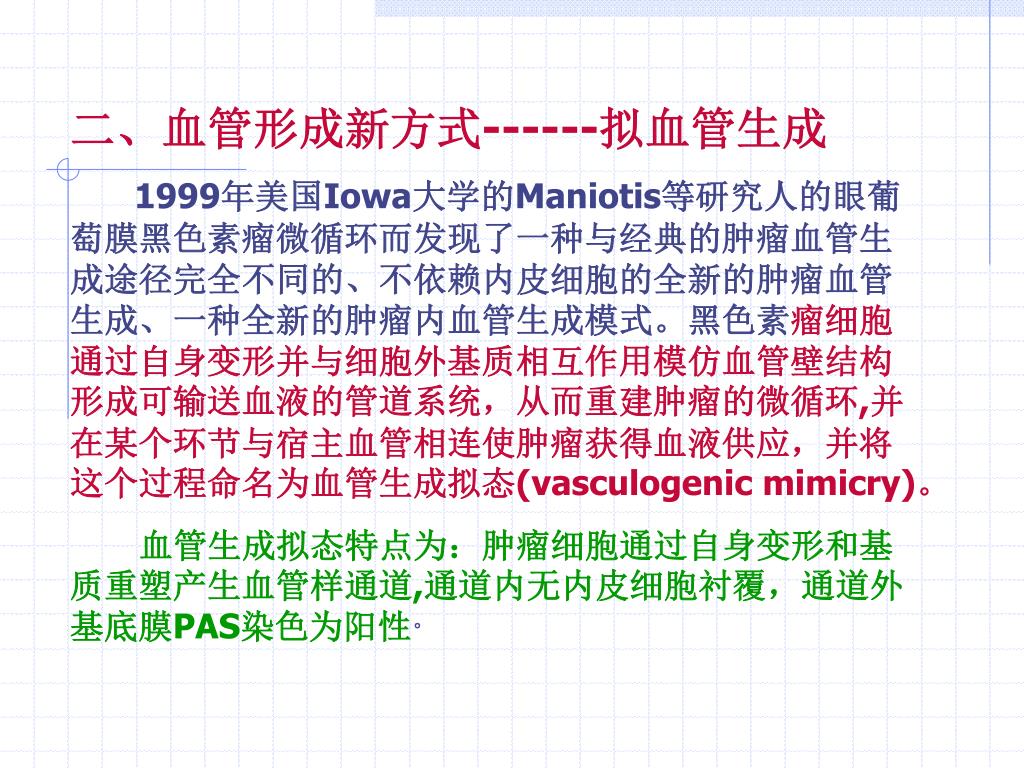 二、血管形成新方式------拟血管生成

1999年美国Iowa大学的Maniotis等研究人的眼葡萄膜黑色素瘤微循环而发现了一种与经典的肿瘤血管生成途径完全不同的、不依赖内皮细胞的全新的肿瘤血管生成、一种全新的肿瘤内血管生成模式。黑色素瘤细胞通过自身变形并与细胞外基质相互作用模仿血管壁结构形成可输送血液的管道系统，从而重建肿瘤的微循环,并在某个环节与宿主血管相连使肿瘤获得血液供应，并将这个过程命名为血管生成拟态(vasculogenic mimicry)。

血管生成拟态特点为：肿瘤细胞通过自身变形和基质重塑产生血管样通道,通道内无内皮细胞衬覆，通道外基底膜PAS染色为阳性。